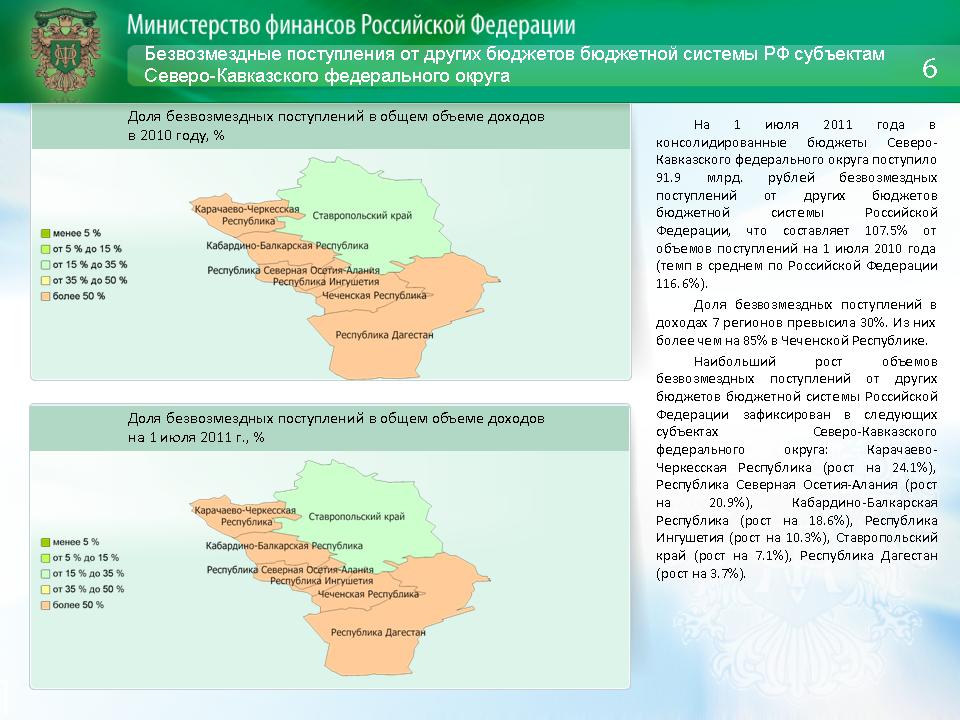 Министерство финансов Российской Федерации

Безвозмездные поступления от других бюджетов бюджетной системы РФ субъектам Северо-Кавказского федерального округа

6

Доля безвозмездных поступлений в общем объеме доходов в 2010 году, %

менее 5 %
от 5 % до 15 %
от 15 % до 35 %
от 35 % до 50 %
более 50 %

Карачаево-Черкесская Республика
Ставропольский край
Кабардино-Балкарская Республика
Республика Северная Осетия-Алания
Республика Ингушетия
Чеченская Республика
Республика Дагестан

Доля безвозмездных поступлений в общем объеме доходов на 1 июля 2011 г., %

менее 5 %
от 5 % до 15 %
от 15 % до 35 %
от 35 % до 50 %
более 50 %

Карачаево-Черкесская Республика
Ставропольский край
Кабардино-Балкарская Республика
Республика Северная Осетия-Алания
Республика Ингушетия
Чеченская Республика
Республика Дагестан

На 1 июля 2011 года в консолидированные бюджеты Северо-Кавказского федерального округа поступило 91.9 млрд. рублей безвозмездных поступлений от других бюджетов бюджетной системы Российской Федерации, что составляет 107.5% от объемов поступлений на 1 июля 2010 года (темп в среднем по Российской Федерации 116.6%).

Доля безвозмездных поступлений в доходах 7 регионов превысила 30%. Из них более чем на 85% в Чеченской Республике.

Наибольший рост объемов безвозмездных поступлений от других бюджетов бюджетной системы Российской Федерации зафиксирован в следующих субъектах Северо-Кавказского федерального округа: Карачаево-Черкесская Республика (рост на 24.1%), Республика Северная Осетия-Алания (рост на 20.9%), Кабардино-Балкарская Республика (рост на 18.6%), Республика Ингушетия (рост на 10.3%), Ставропольский край (рост на 7.1%), Республика Дагестан (рост на 3.7%).